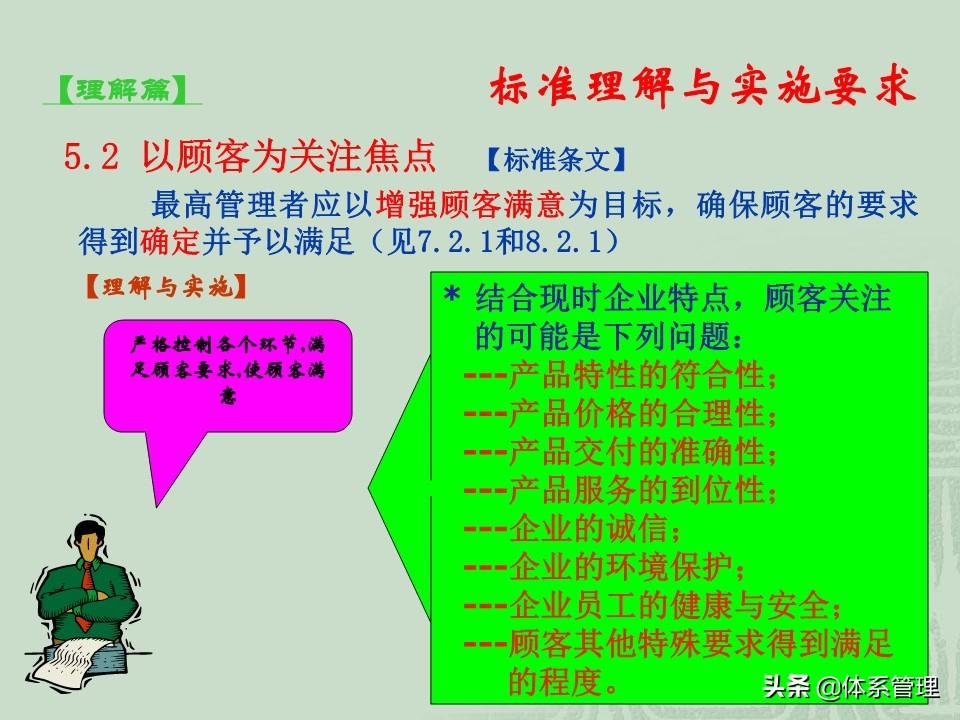 【理解篇】

标准理解与实施要求

5.2 以顾客为关注焦点 【标准条文】

最高管理者应以增强顾客满意为目标，确保顾客的要求得到确定并予以满足（见7.2.1和8.2.1）

【理解与实施】

严格控制各个环节，满足顾客要求，使顾客满意

* 结合现时企业特点，顾客关注的可能是下列问题：
---产品特性的符合性；
---产品价格的合理性；
---产品交付的准确性；
---产品服务的到位性；
---企业的诚信；
---企业的环境保护；
---企业员工的健康与安全；
---顾客其他特殊要求得到满足的程度。

头条 @体系管理